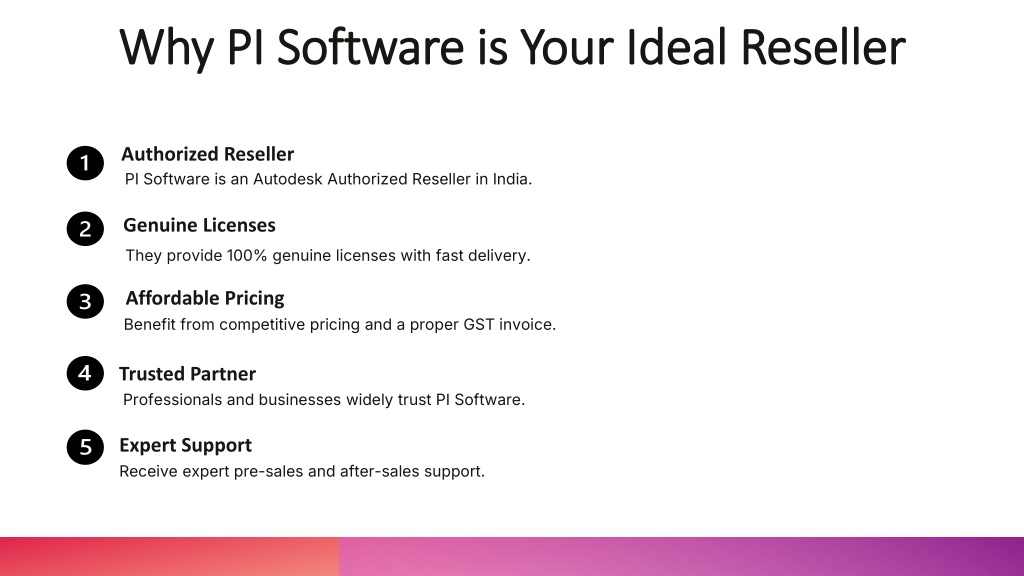 Why PI Software is Your Ideal Reseller

1
Authorized Reseller
PI Software is an Autodesk Authorized Reseller in India.

2
Genuine Licenses
They provide 100% genuine licenses with fast delivery.

3
Affordable Pricing
Benefit from competitive pricing and a proper GST invoice.

4
Trusted Partner
Professionals and businesses widely trust PI Software.

5
Expert Support
Receive expert pre-sales and after-sales support.